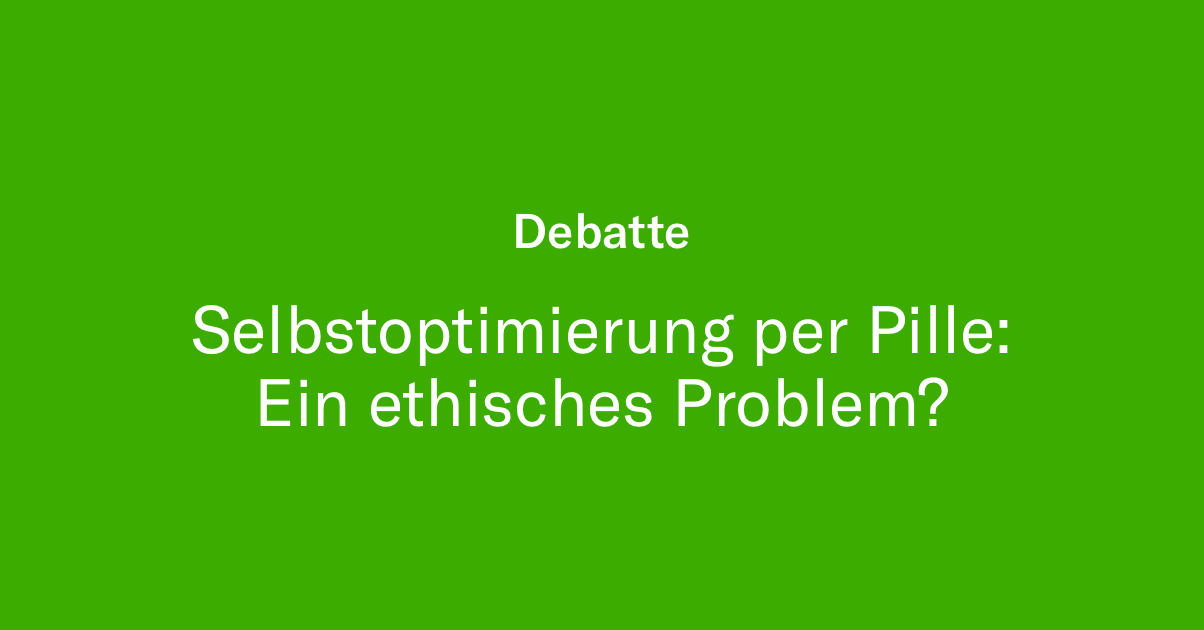 Debatte

Selbstoptimierung per Pille: Ein ethisches Problem?